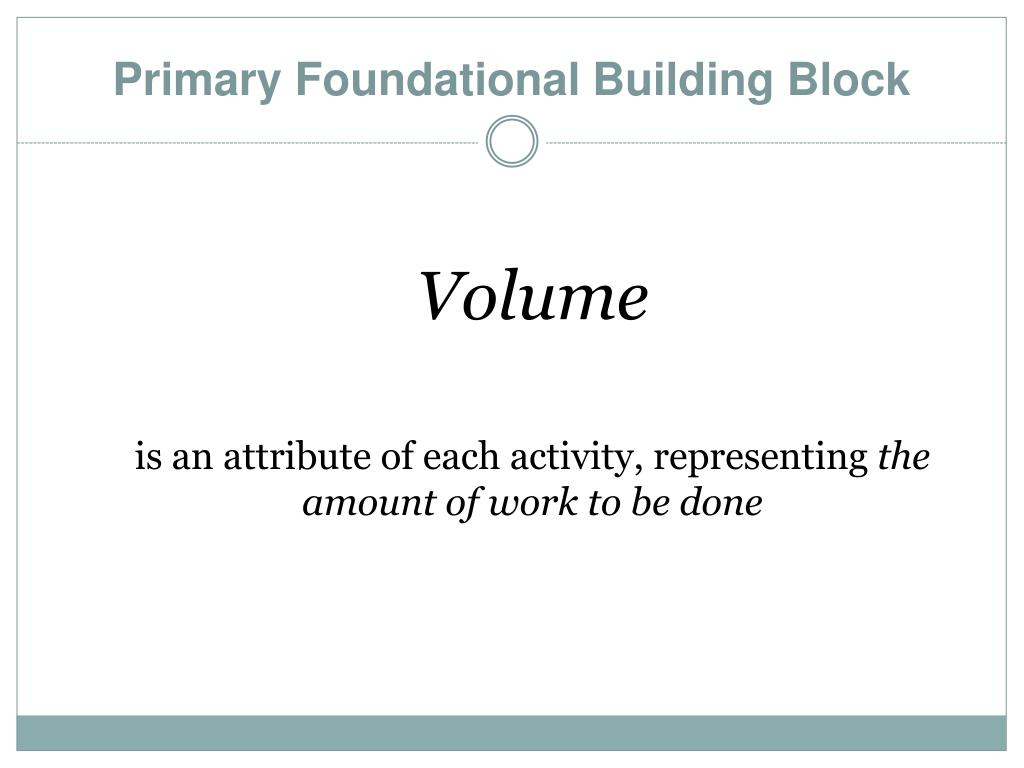 Primary Foundational Building Block

Volume

is an attribute of each activity, representing the amount of work to be done